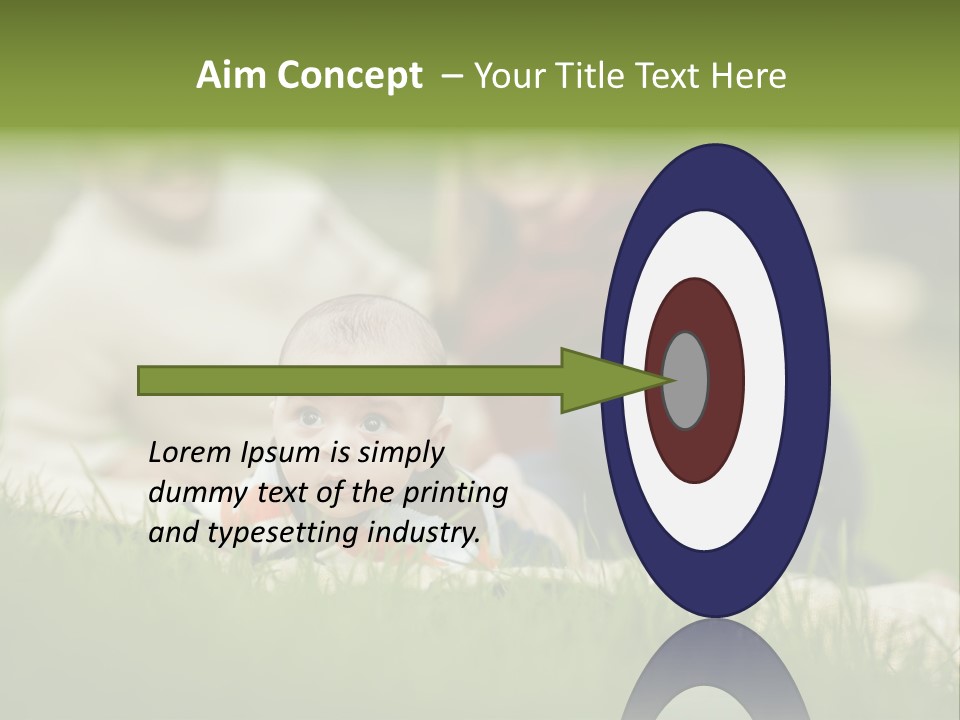 Aim Concept – Your Title Text Here

Lorem Ipsum is simply dummy text of the printing and typesetting industry.